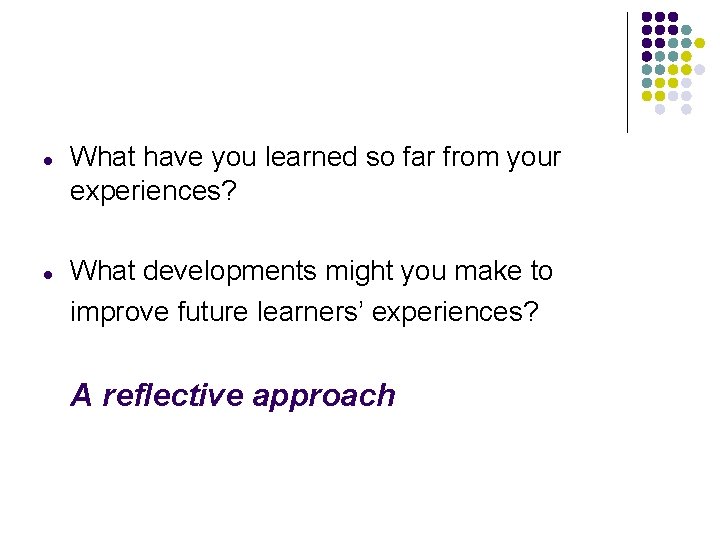 • What have you learned so far from your experiences?

• What developments might you make to improve future learners' experiences?

A reflective approach